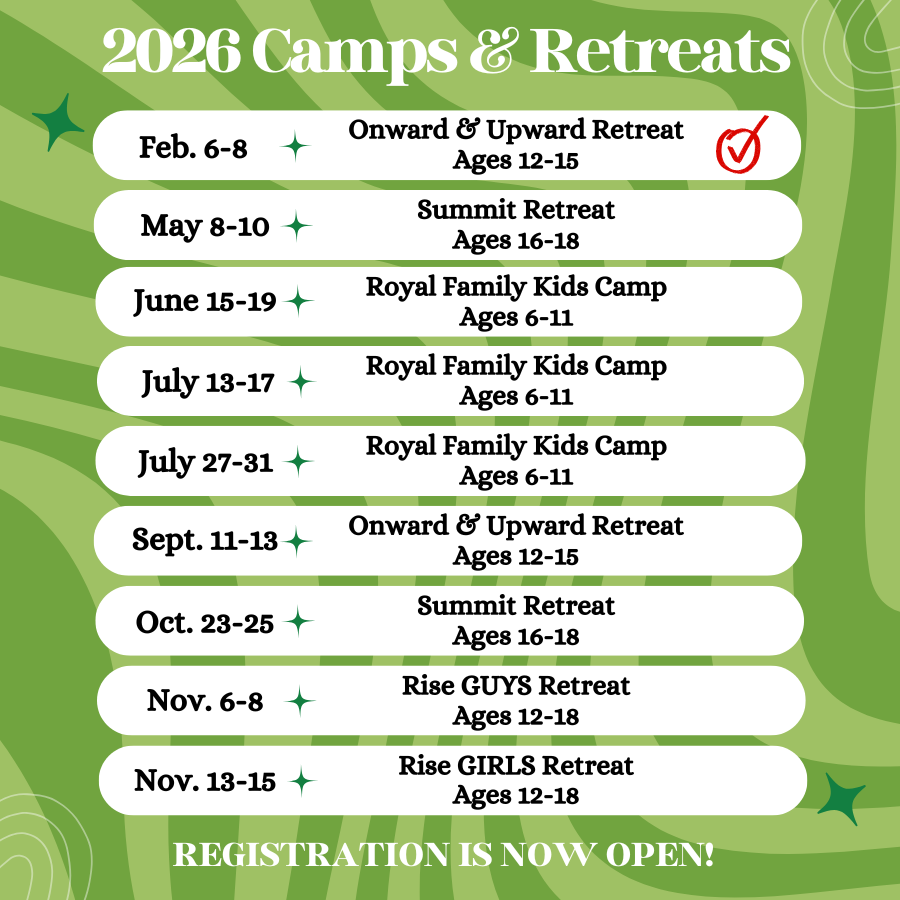 2026 Camps & Retreats

Feb. 6-8 Onward & Upward Retreat Ages 12-15

May 8-10 Summit Retreat Ages 16-18

June 15-19 Royal Family Kids Camp Ages 6-11

July 13-17 Royal Family Kids Camp Ages 6-11

July 27-31 Royal Family Kids Camp Ages 6-11

Sept. 11-13 Onward & Upward Retreat Ages 12-15

Oct. 23-25 Summit Retreat Ages 16-18

Nov. 6-8 Rise GUYS Retreat Ages 12-18

Nov. 13-15 Rise GIRLS Retreat Ages 12-18

REGISTRATION IS NOW OPEN!